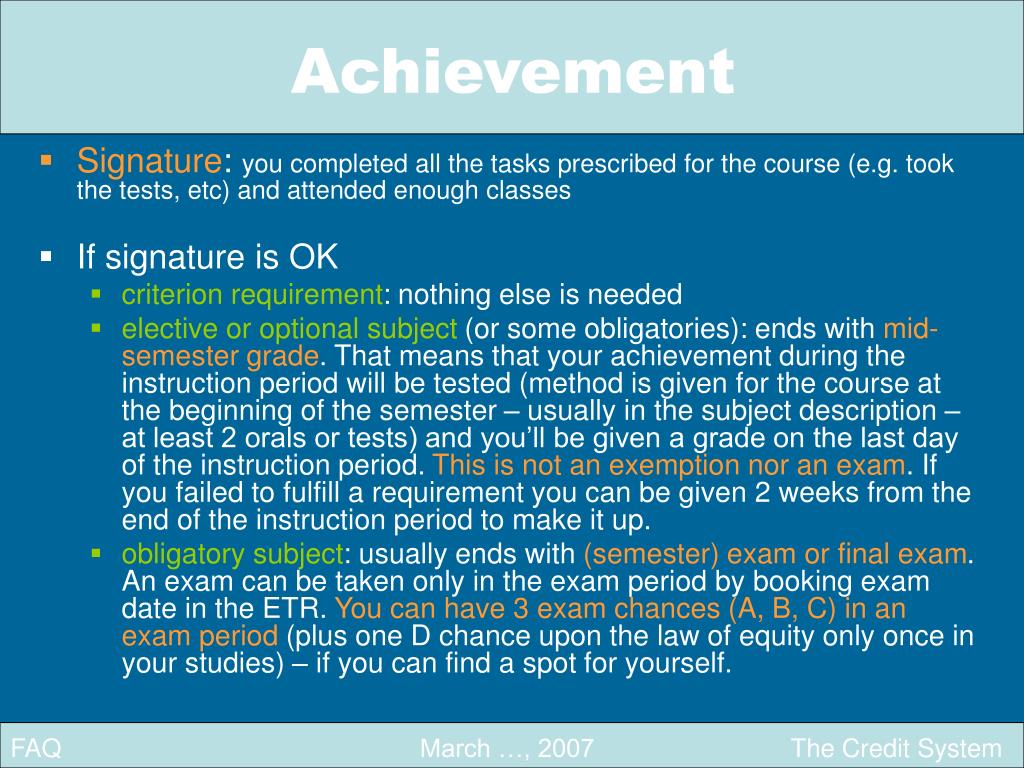 Achievement

Signature: you completed all the tasks prescribed for the course (e.g. took the tests, etc) and attended enough classes

If signature is OK

criterion requirement: nothing else is needed

elective or optional subject (or some obligatories): ends with mid-semester grade. That means that your achievement during the instruction period will be tested (method is given for the course at the beginning of the semester – usually in the subject description – at least 2 orals or tests) and you'll be given a grade on the last day of the instruction period. This is not an exemption nor an exam. If you failed to fulfill a requirement you can be given 2 weeks from the end of the instruction period to make it up.

obligatory subject: usually ends with (semester) exam or final exam. An exam can be taken only in the exam period by booking exam date in the ETR. You can have 3 exam chances (A, B, C) in an exam period (plus one D chance upon the law of equity only once in your studies) – if you can find a spot for yourself.

FAQ

March …, 2007

The Credit System